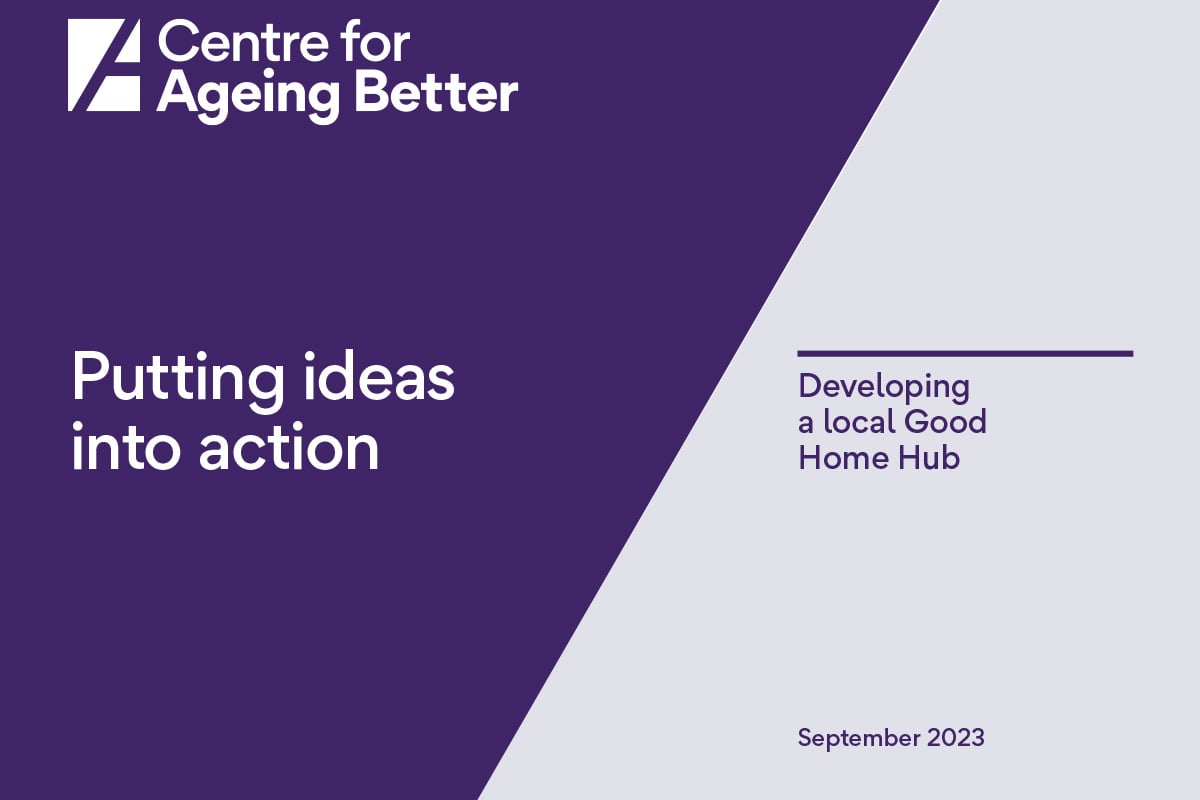 Centre for Ageing Better

Putting ideas into action

Developing a local Good Home Hub

September 2023